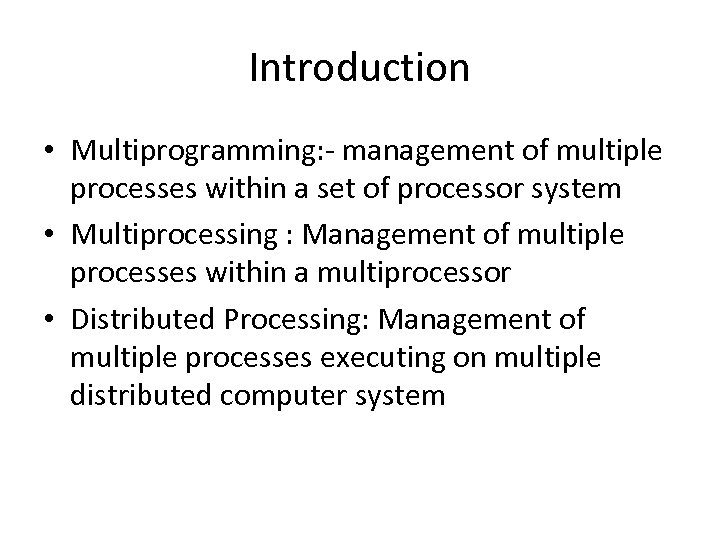 Introduction

• Multiprogramming:- management of multiple processes within a set of processor system
• Multiprocessing : Management of multiple processes within a multiprocessor
• Distributed Processing: Management of multiple processes executing on multiple distributed computer system